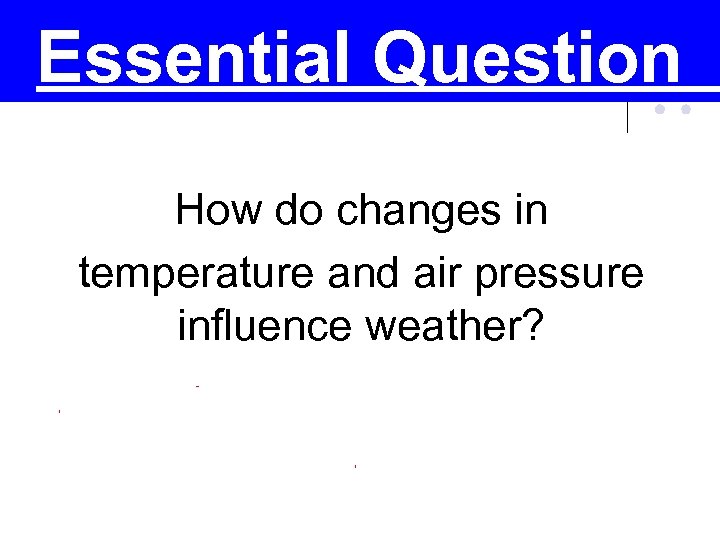 Essential Question

How do changes in temperature and air pressure influence weather?